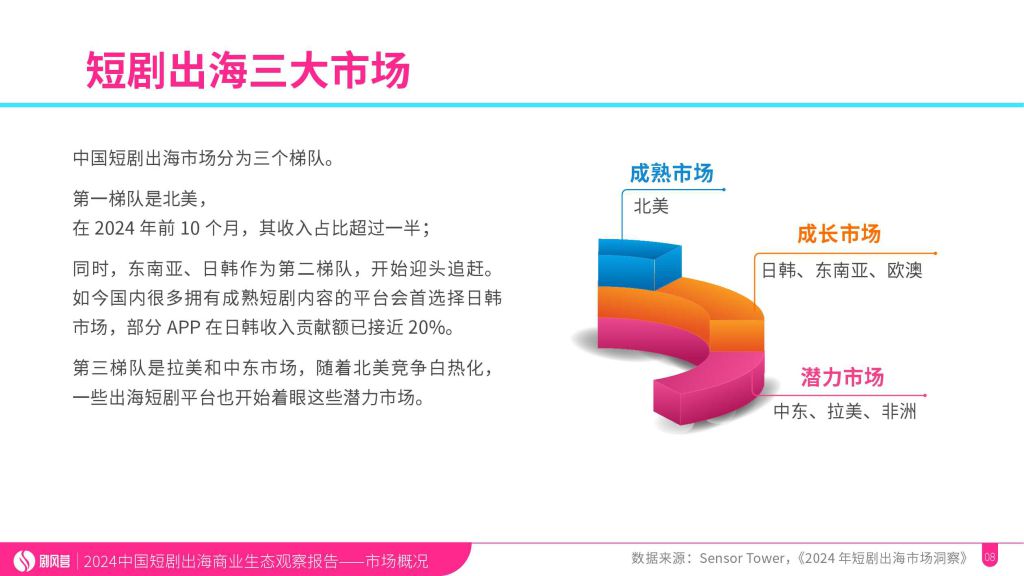 短剧出海三大市场

中国短剧出海市场分为三个梯队。

第一梯队是北美，
在 2024 年前 10 个月，其收入占比超过一半；

同时，东南亚、日韩作为第二梯队，开始迎头追赶。如今国内很多拥有成熟短剧内容的平台会首选择日韩市场，部分 APP 在日韩收入贡献额已接近 20%。

第三梯队是拉美和中东市场，随着北美竞争白热化，一些出海短剧平台也开始着眼这些潜力市场。

成熟市场
北美

成长市场
日韩、东南亚、欧澳

潜力市场
中东、拉美、非洲

剧风营 | 2024中国短剧出海商业生态观察报告——市场概况

数据来源：Sensor Tower，《2024 年短剧出海市场洞察》 08